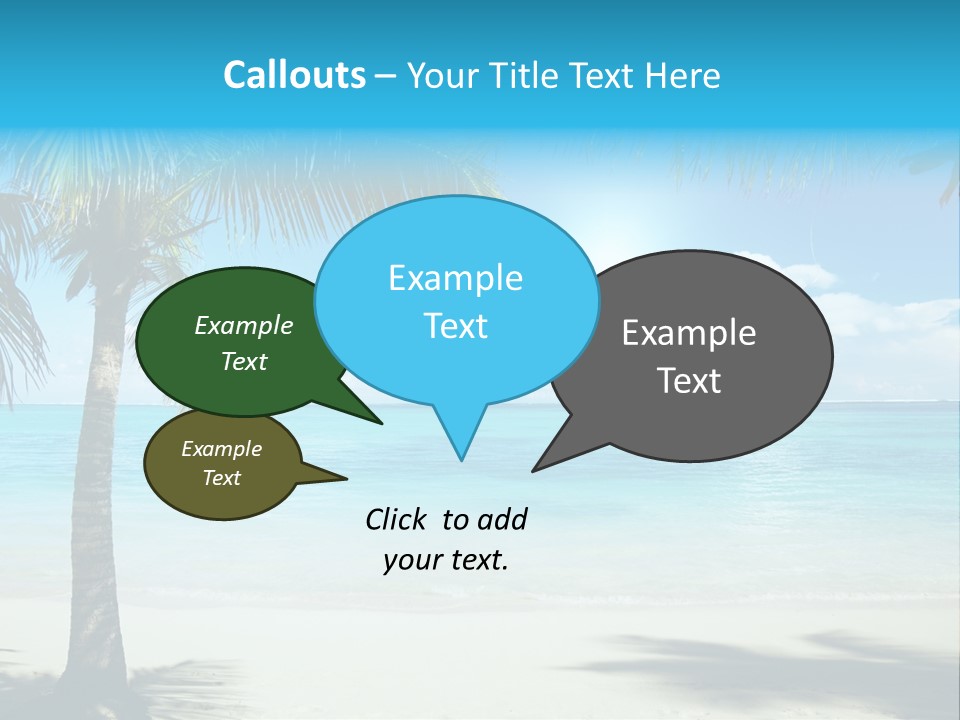 Callouts – Your Title Text Here

Example Text

Example Text

Example Text

Example Text

Click to add your text.